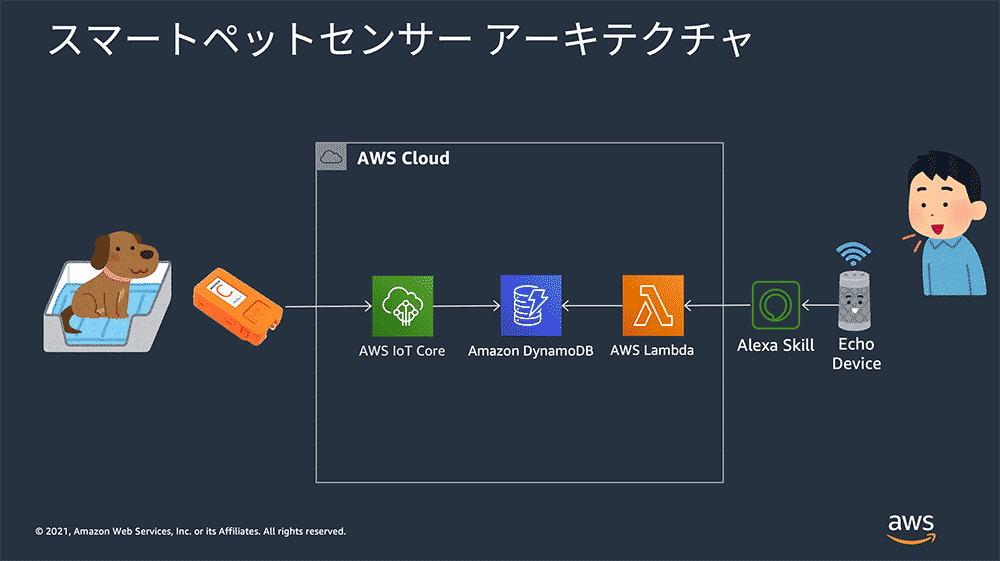 スマートペットセンサー アーキテクチャ

AWS Cloud

AWS IoT Core

Amazon DynamoDB

AWS Lambda

Alexa Skill

Echo Device

© 2021, Amazon Web Services, Inc. or its Affiliates. All rights reserved.

aws